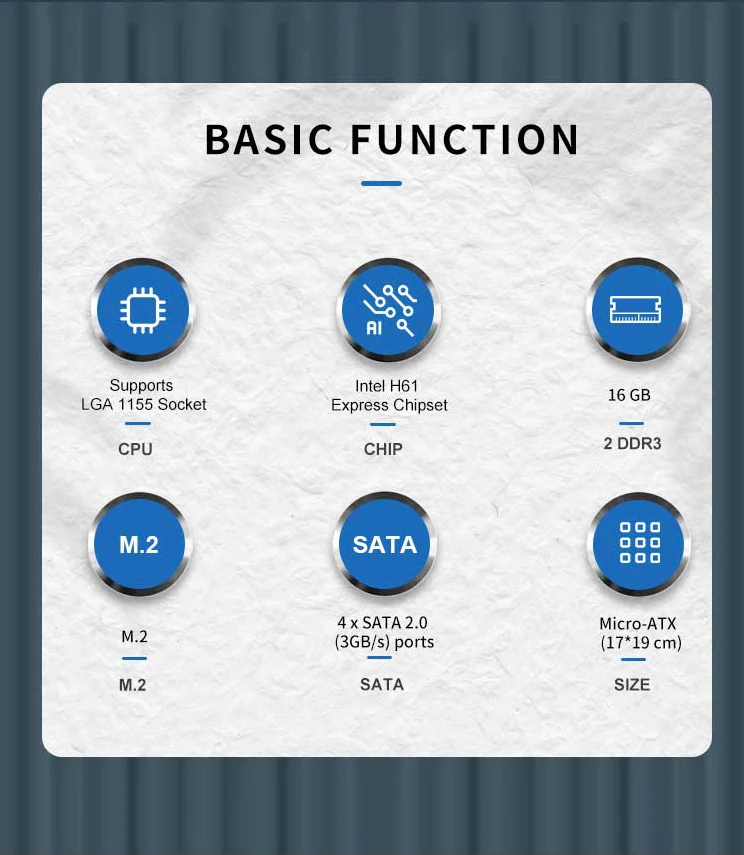 BASIC FUNCTION

AI

Supports
LGA 1155 Socket

CPU

Intel H61
Express Chipset

CHIP

16 GB

2 DDR3

M.2

M.2

M.2

SATA

4 x SATA 2.0
(3GB/s) ports

SATA

Micro-ATX
(17*19 cm)

SIZE